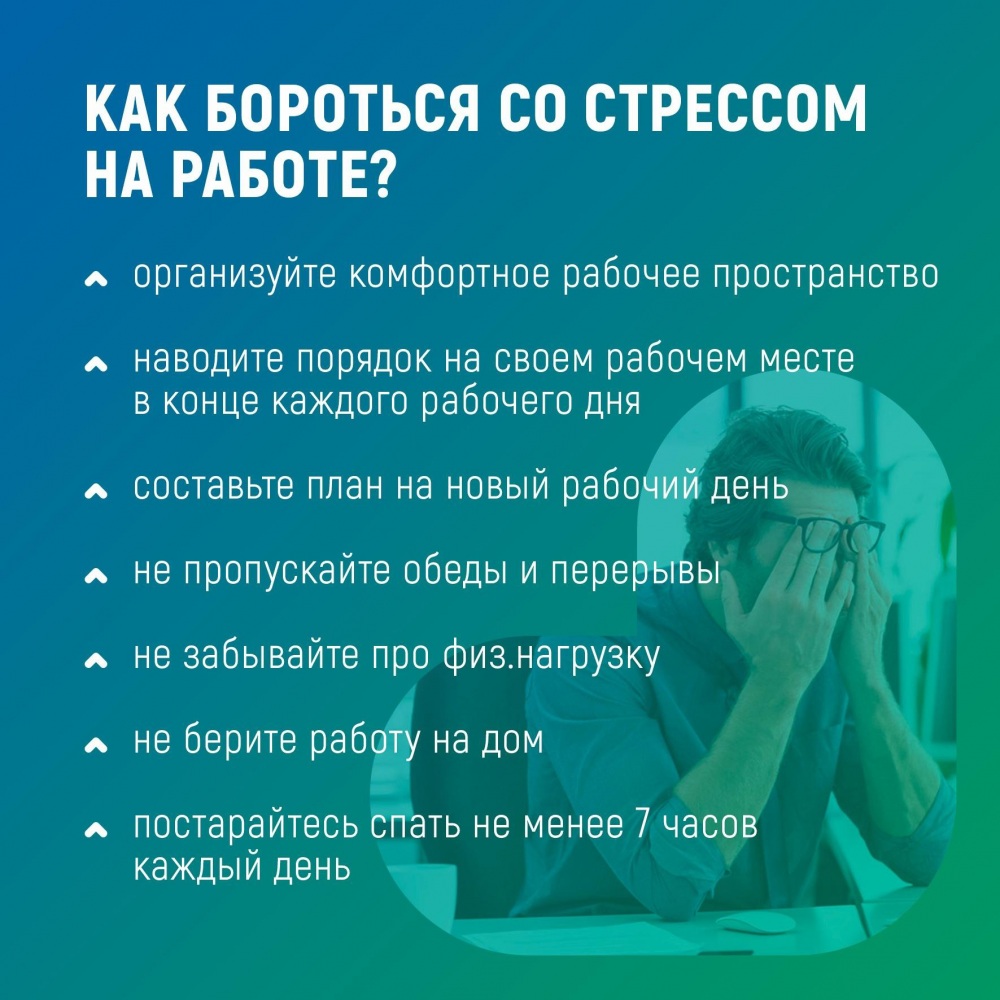 КАК БОРОТЬСЯ СО СТРЕССОМ НА РАБОТЕ?

организуйте комфортное рабочее пространство

наводите порядок на своем рабочем месте в конце каждого рабочего дня

составьте план на новый рабочий день

не пропускайте обеды и перерывы

не забывайте про физ.нагрузку

не берите работу на дом

постарайтесь спать не менее 7 часов каждый день